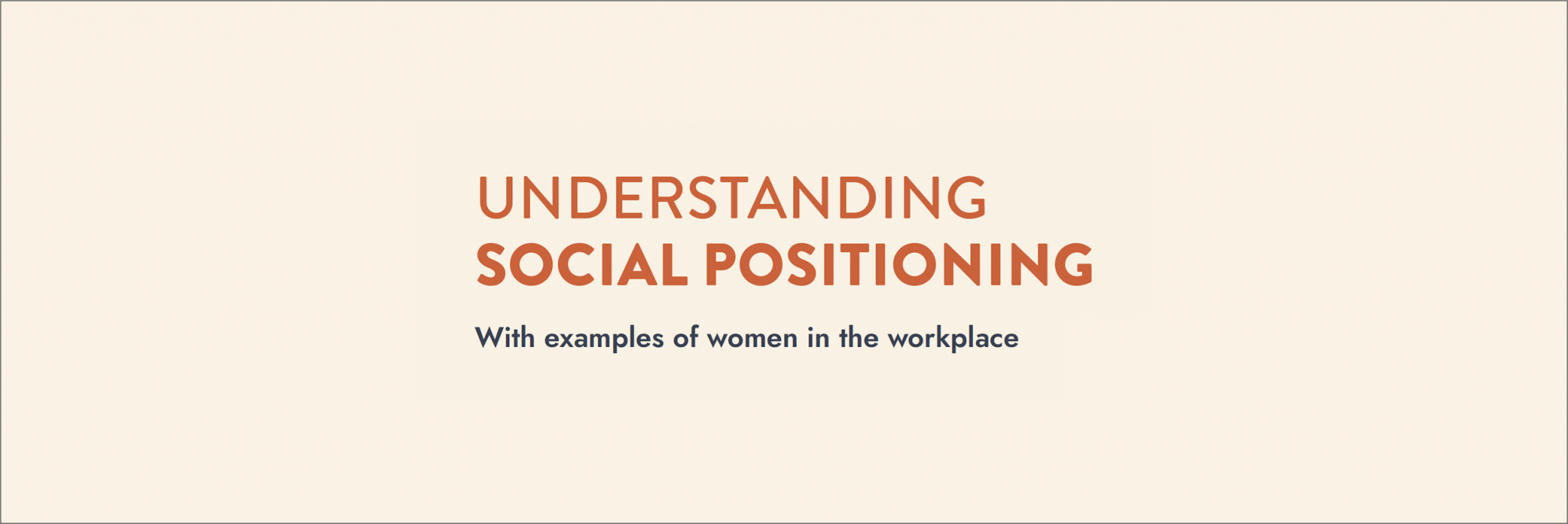 UNDERSTANDING
SOCIAL POSITIONING

With examples of women in the workplace